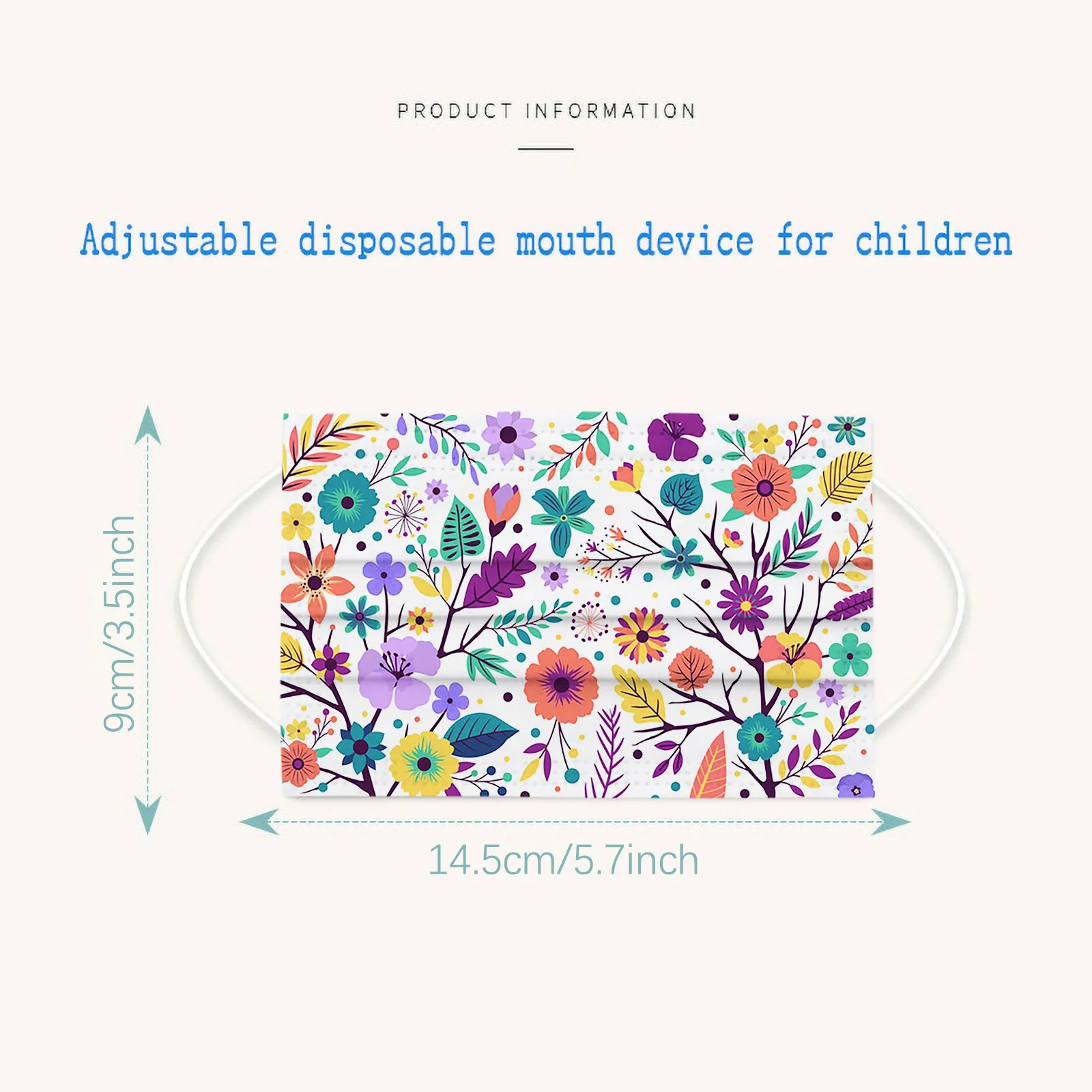 PRODUCT INFORMATION

Adjustable disposable mouth device for children

9cm/3.5inch

14.5cm/5.7inch